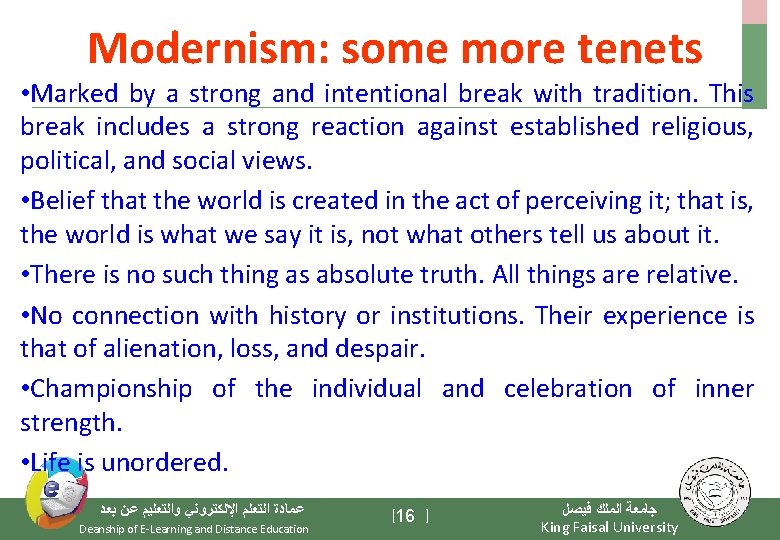 Modernism: some more tenets

•Marked by a strong and intentional break with tradition. This break includes a strong reaction against established religious, political, and social views.

•Belief that the world is created in the act of perceiving it; that is, the world is what we say it is, not what others tell us about it.

•There is no such thing as absolute truth. All things are relative.

•No connection with history or institutions. Their experience is that of alienation, loss, and despair.

•Championship of the individual and celebration of inner strength.

•Life is unordered.

عمادة التعلم الإلكتروني والتعليم عن بعد
Deanship of E-Learning and Distance Education

[16 ]

جامعة الملك فيصل
King Faisal University